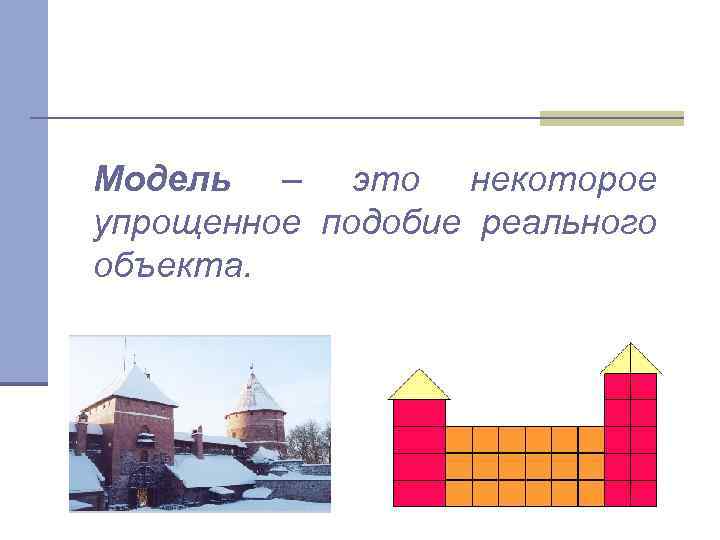 Модель – это некоторое упрощенное подобие реального объекта.